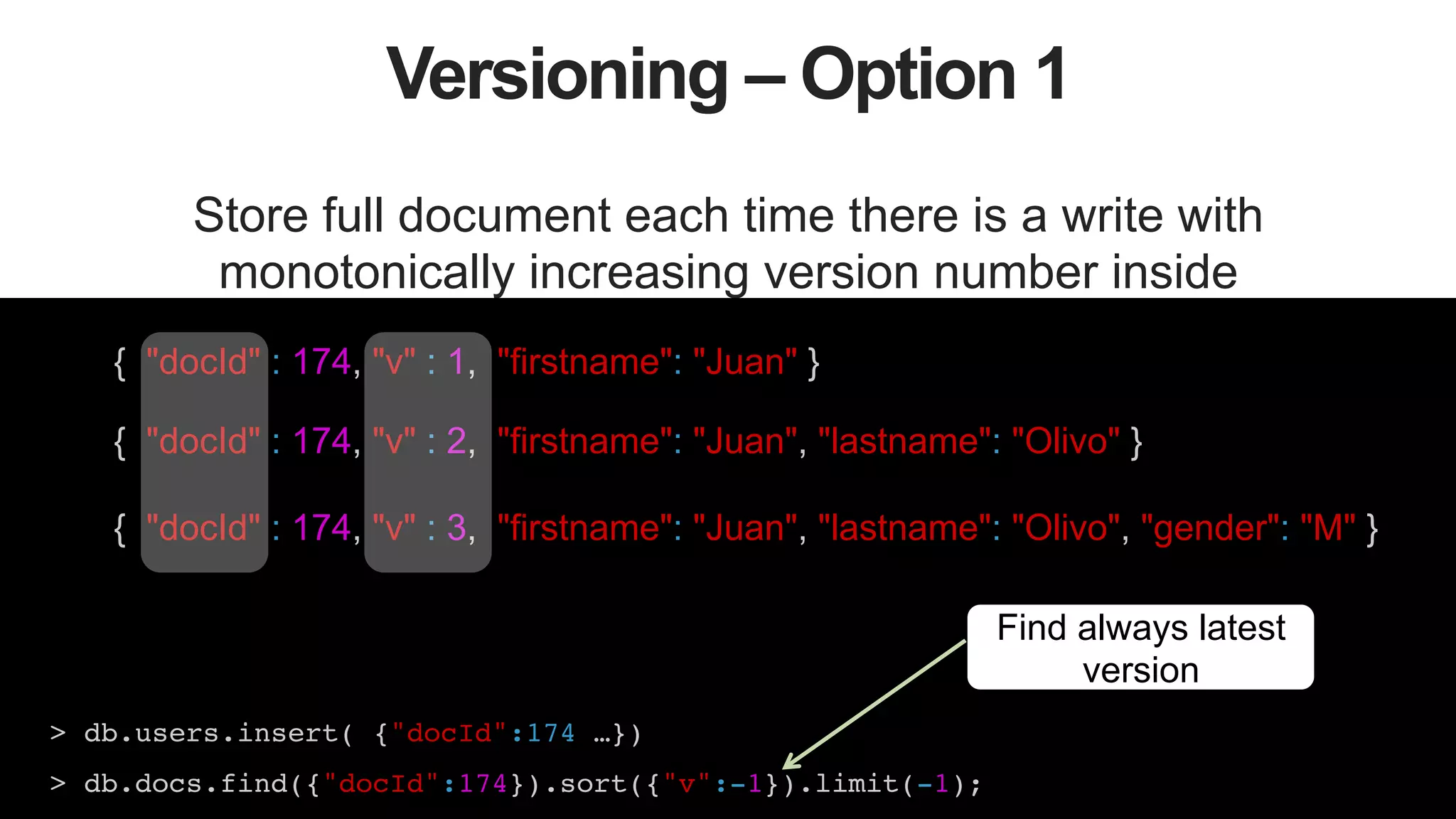 Versioning – Option 1

Store full document each time there is a write with monotonically increasing version number inside

{ "docId" : 174, "v" : 1, "firstname": "Juan" }

{ "docId" : 174, "v" : 2, "firstname": "Juan", "lastname": "Olivo" }

{ "docId" : 174, "v" : 3, "firstname": "Juan", "lastname": "Olivo", "gender": "M" }

Find always latest version

> db.users.insert( {"docId":174 …})

> db.docs.find({"docId":174}).sort({"v":-1}).limit(-1);